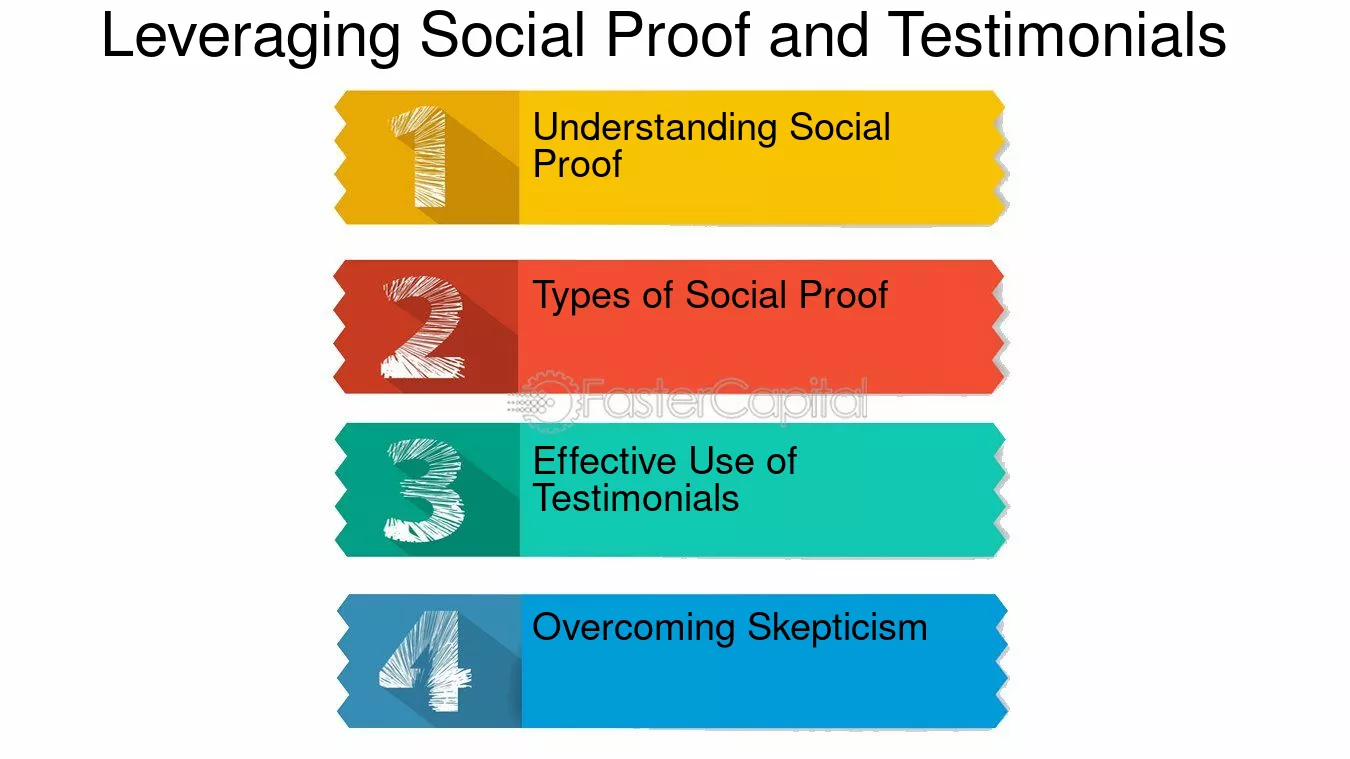 Leveraging Social Proof and Testimonials

1 Understanding Social Proof

2 Types of Social Proof

3 Effective Use of Testimonials

4 Overcoming Skepticism

FasterCapital